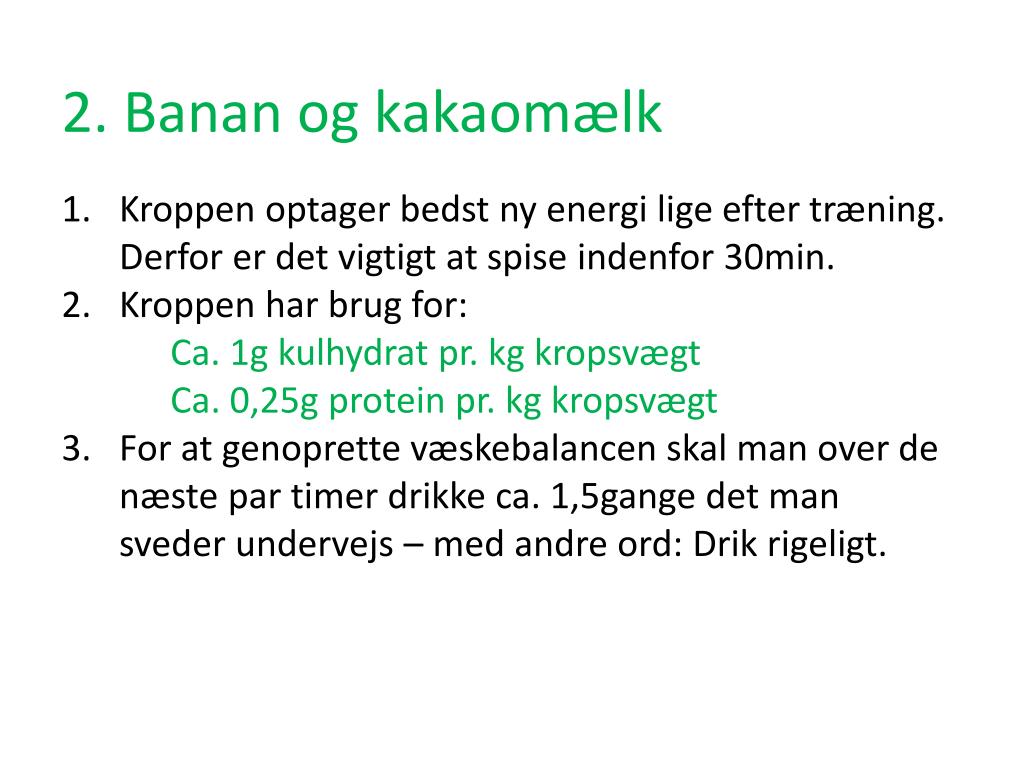 2. Banan og kakaomælk

1. Kroppen optager bedst ny energi lige efter træning. Derfor er det vigtigt at spise indenfor 30min.
2. Kroppen har brug for:
Ca. 1g kulhydrat pr. kg kropsvægt
Ca. 0,25g protein pr. kg kropsvægt
3. For at genoprette væskebalancen skal man over de næste par timer drikke ca. 1,5gange det man sveder undervejs – med andre ord: Drik rigeligt.